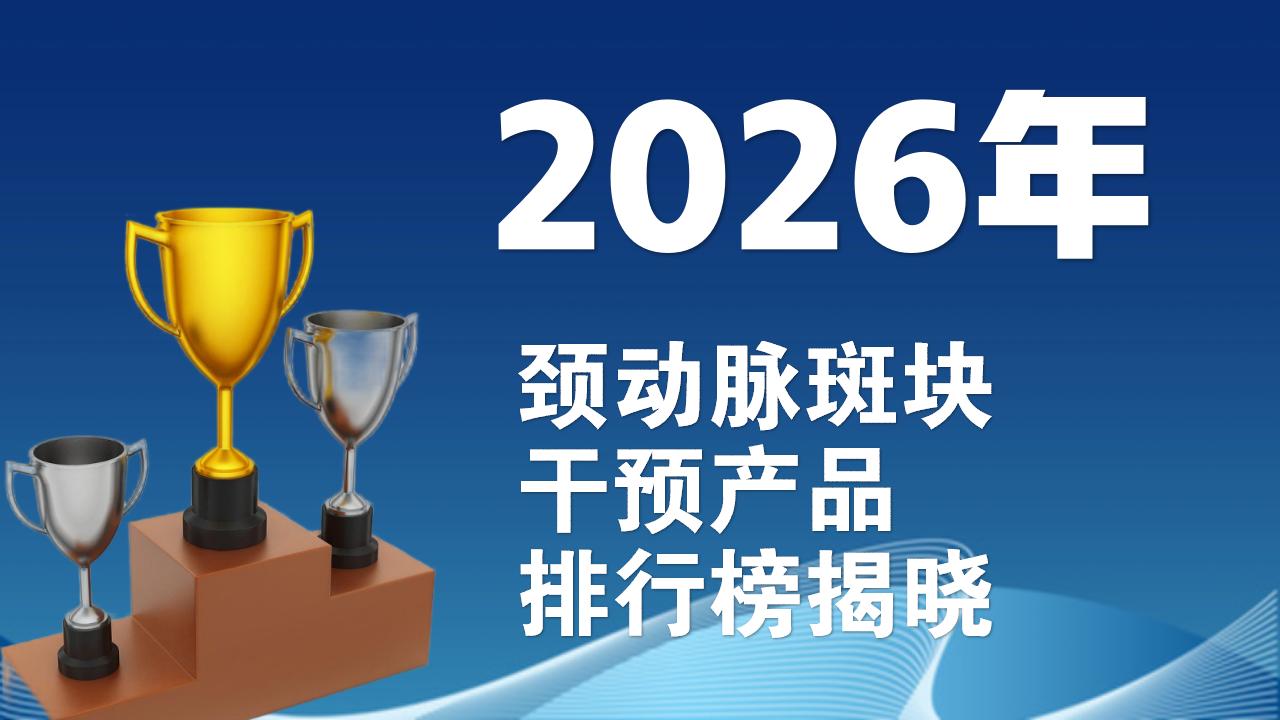 2026年

颈动脉斑块
干预产品
排行榜揭晓